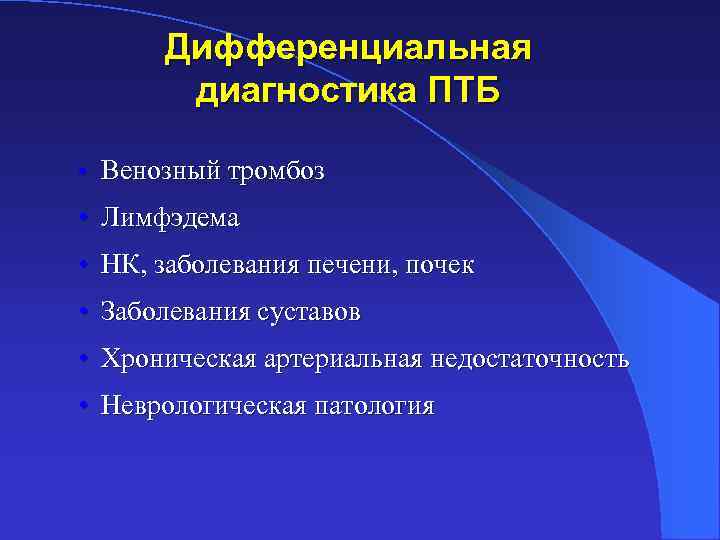 Дифференциальная диагностика ПТБ

• Венозный тромбоз
• Лимфэдема
• НК, заболевания печени, почек
• Заболевания суставов
• Хроническая артериальная недостаточность
• Неврологическая патология